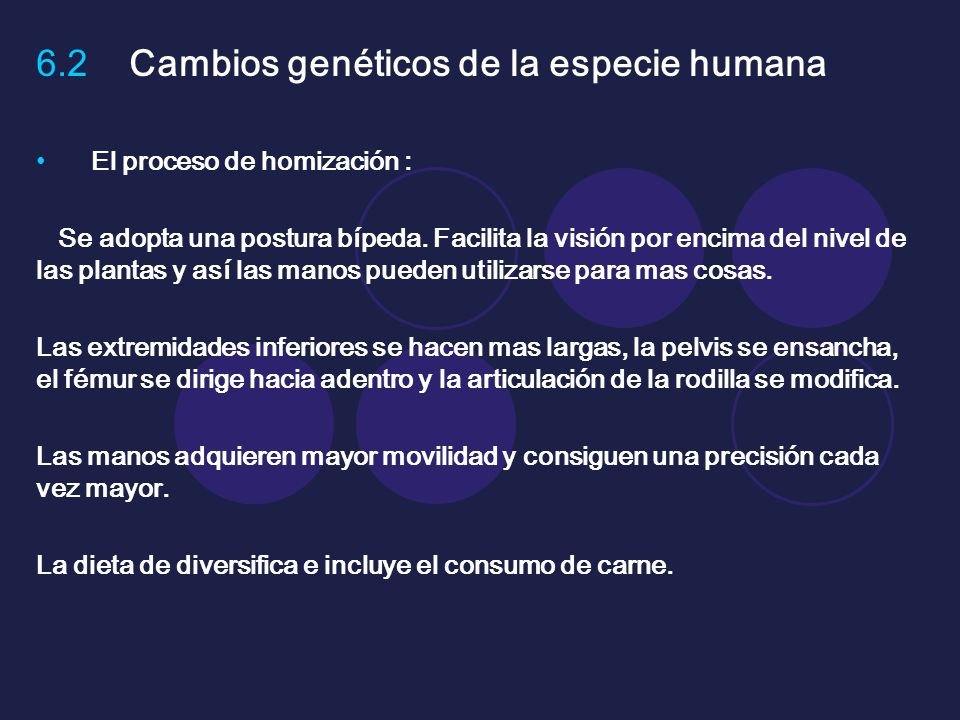 6.2 Cambios genéticos de la especie humana

• El proceso de homización :

Se adopta una postura bípeda. Facilita la visión por encima del nivel de las plantas y así las manos pueden utilizarse para mas cosas.

Las extremidades inferiores se hacen mas largas, la pelvis se ensancha, el fémur se dirige hacia adentro y la articulación de la rodilla se modifica.

Las manos adquieren mayor movilidad y consiguen una precisión cada vez mayor.

La dieta de diversifica e incluye el consumo de carne.